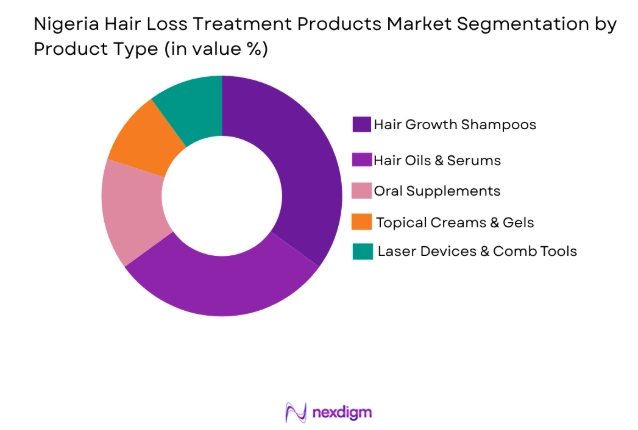 Nigeria Hair Loss Treatment Products Market Segmentation by Product Type (in value %)

Hair Growth Shampoos
Hair Oils & Serums
Oral Supplements
Topical Creams & Gels
Laser Devices & Comb Tools

nexdigm